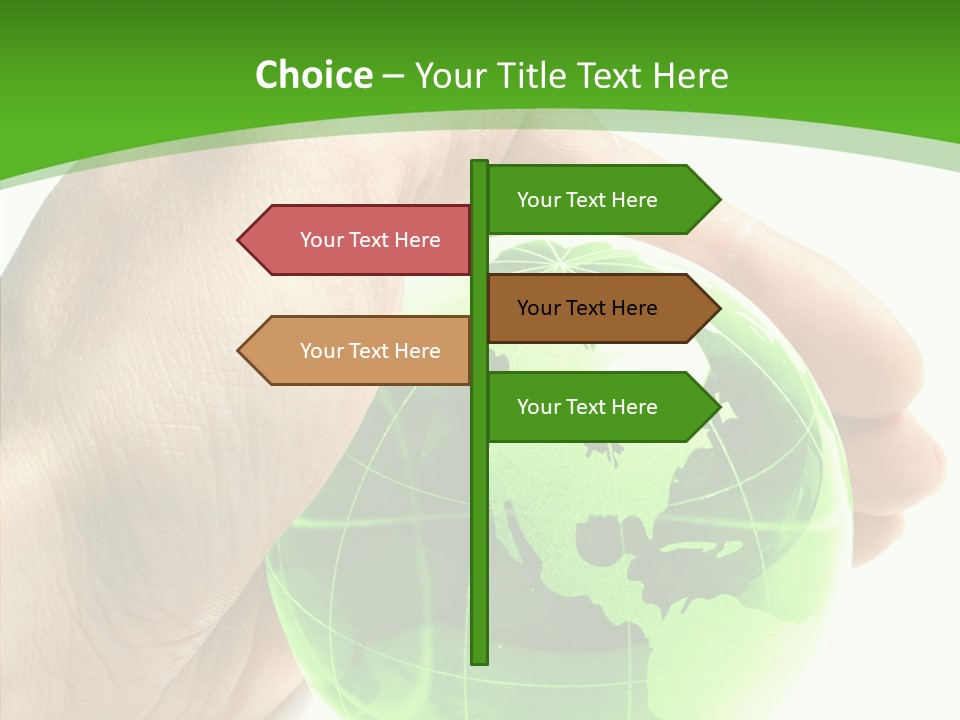 Choice – Your Title Text Here

Your Text Here

Your Text Here

Your Text Here

Your Text Here

Your Text Here